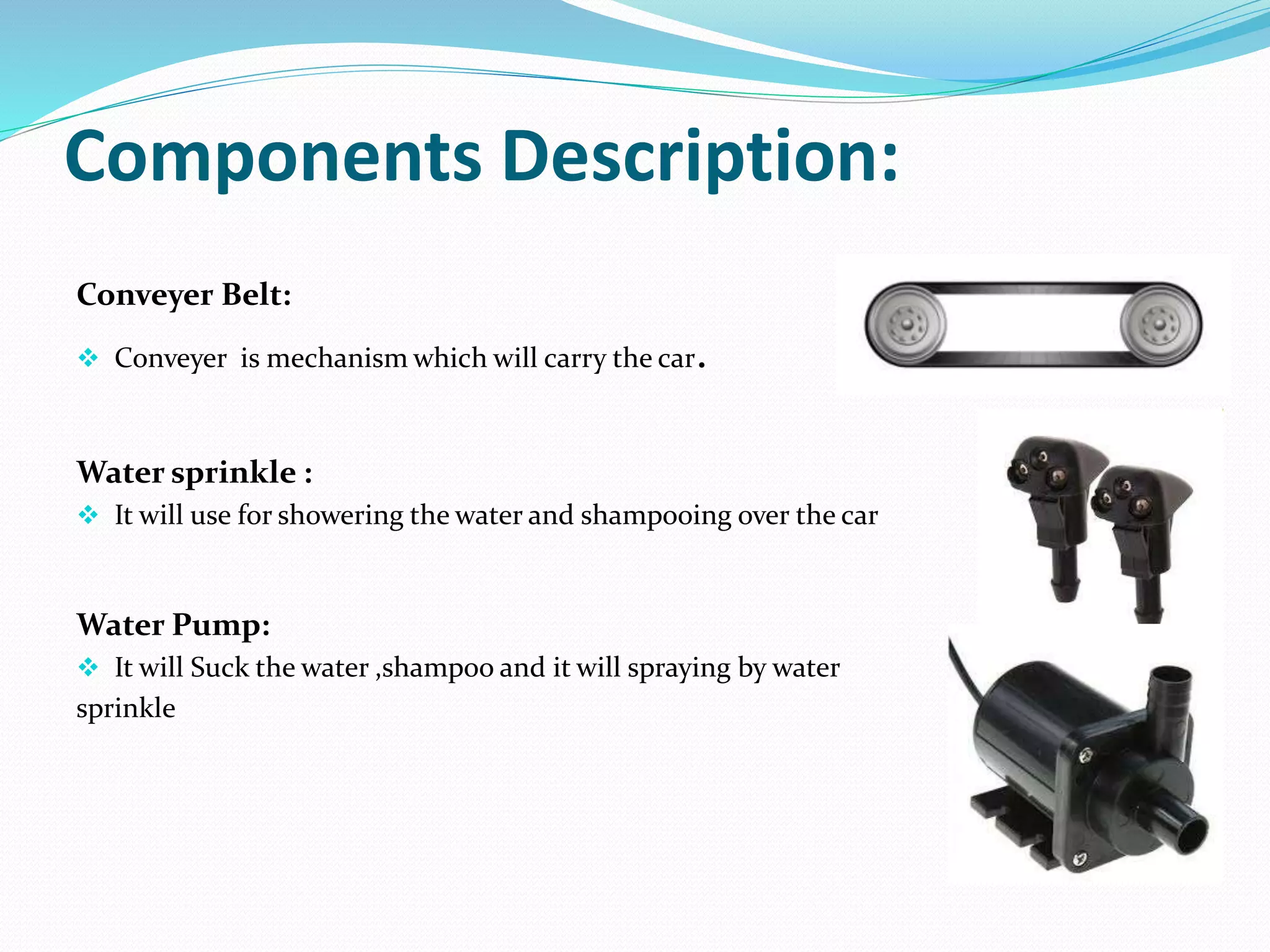 Components Description:

Conveyer Belt:

❖ Conveyer is mechanism which will carry the car.

Water sprinkle :

❖ It will use for showering the water and shampooing over the car

Water Pump:

❖ It will Suck the water ,shampoo and it will spraying by water sprinkle